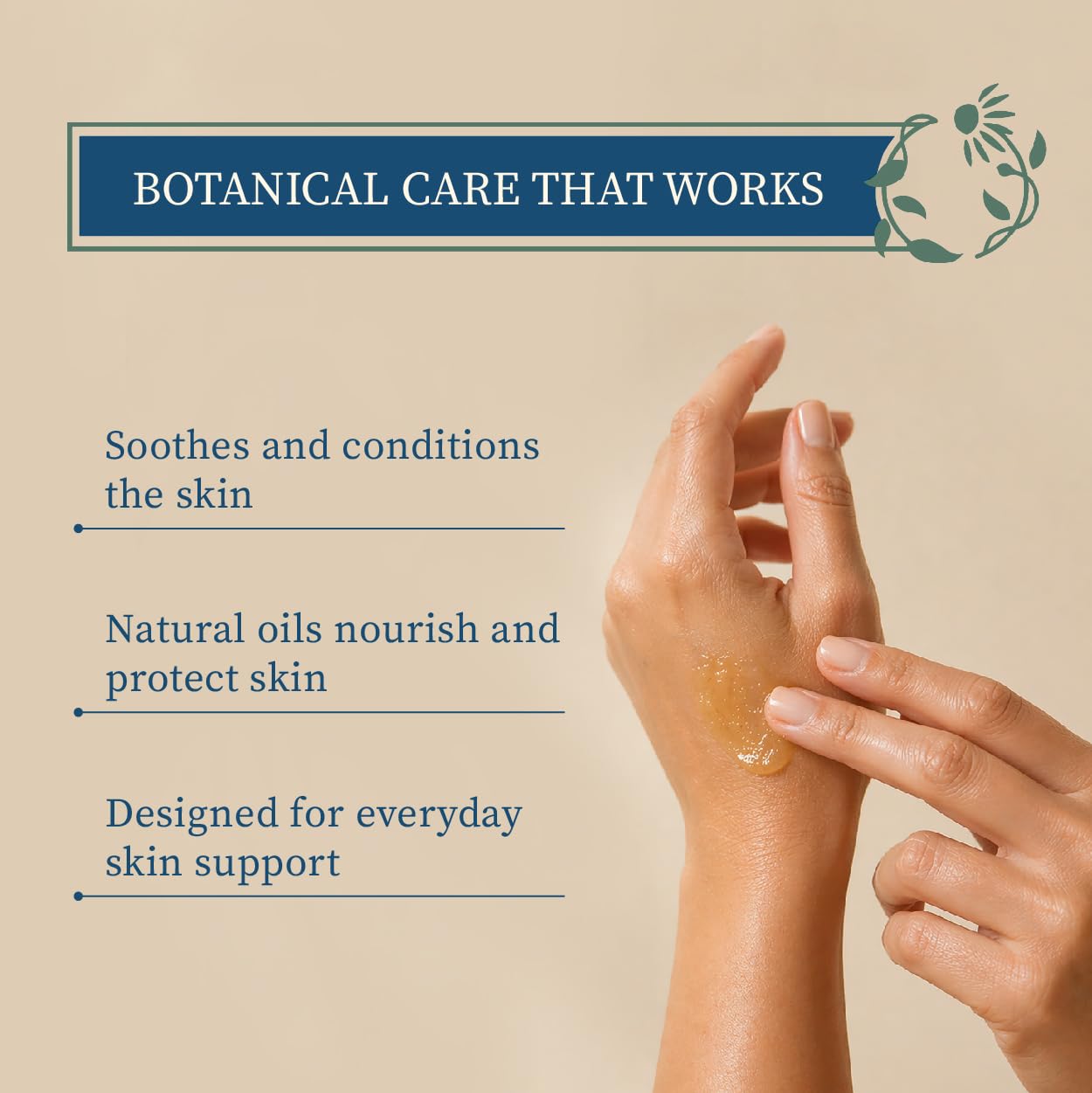 BOTANICAL CARE THAT WORKS

Soothes and conditions the skin

Natural oils nourish and protect skin

Designed for everyday skin support